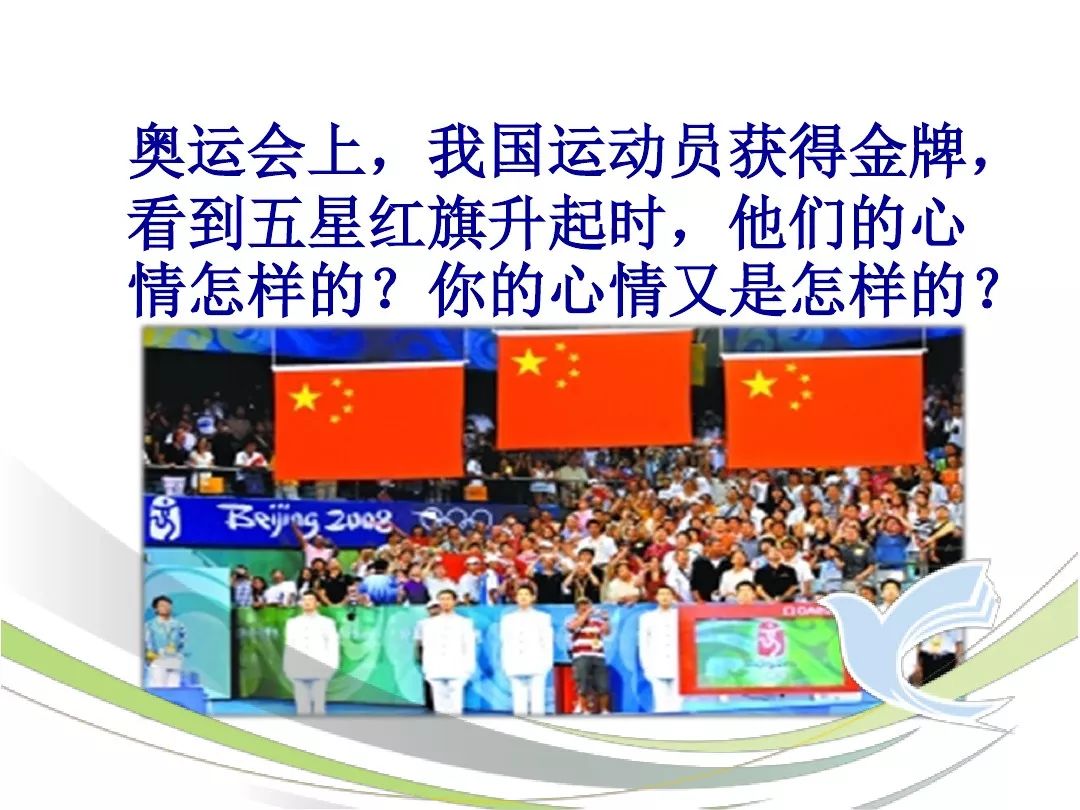 奥运会上，我国运动员获得金牌，看到五星红旗升起时，他们的心情怎样的？你的心情又是怎样的？

Beijing 2008